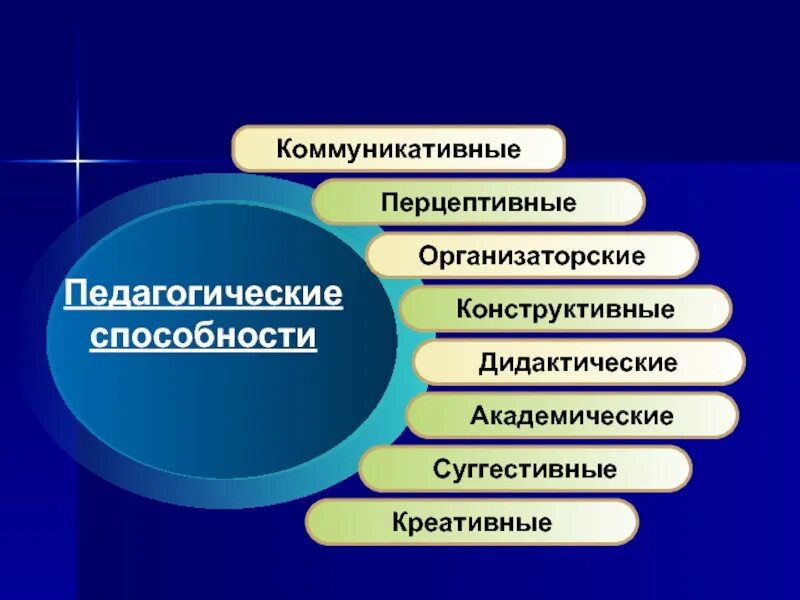 Педагогические способности

Коммуникативные

Перцептивные

Организаторские

Конструктивные

Дидактические

Академические

Суггестивные

Креативные